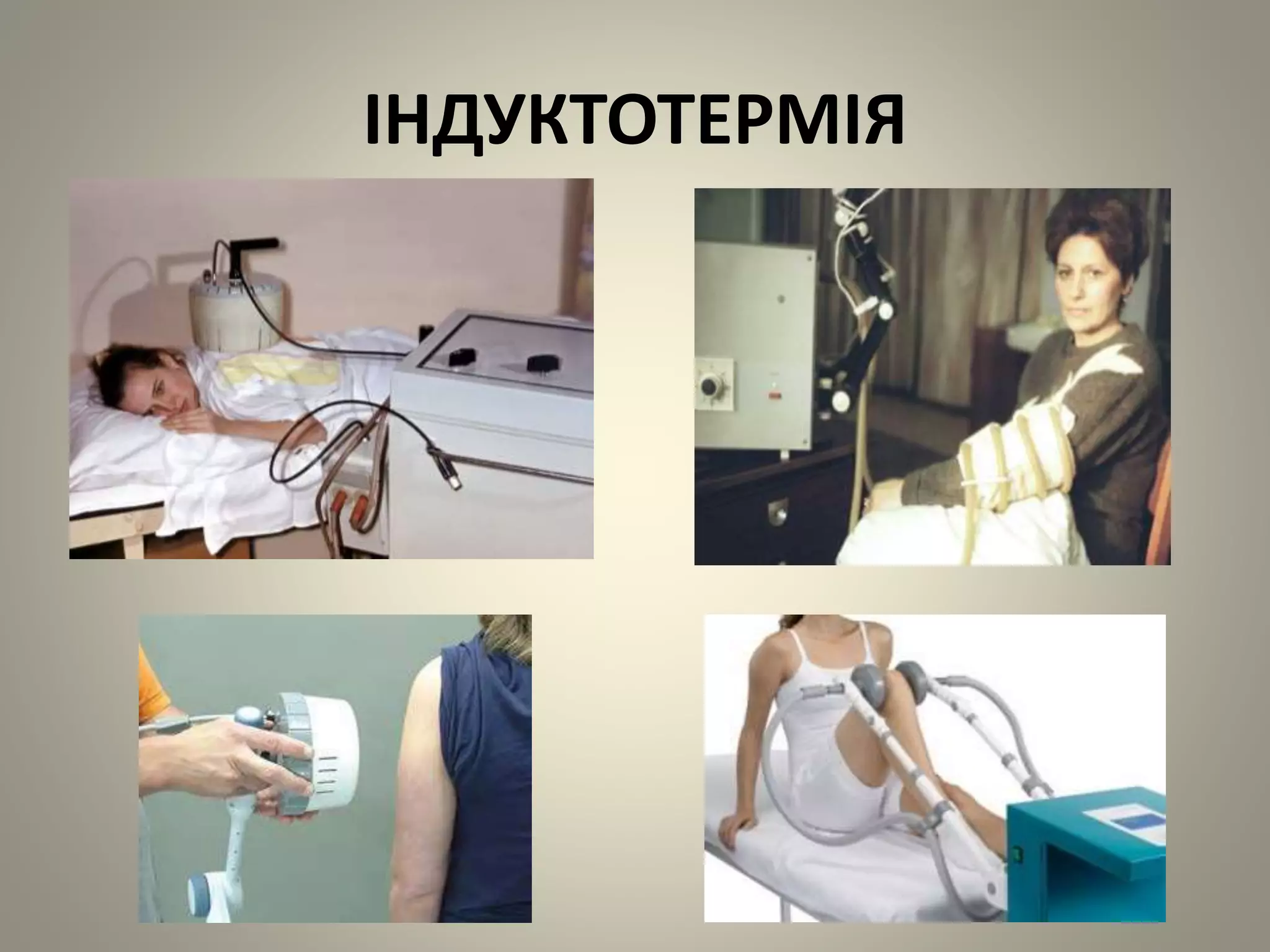 ІНДУКТОТЕРМІЯ